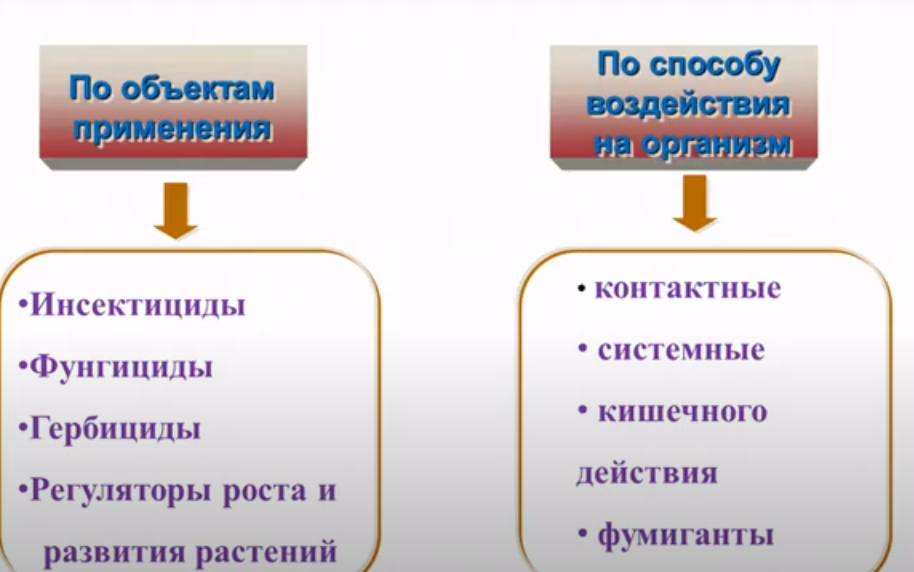 По объектам применения

•Инсектициды
•Фунгициды
•Гербициды
•Регуляторы роста и развития растений

По способу воздействия на организм

• контактные
• системные
• кишечного действия
• фумиганты